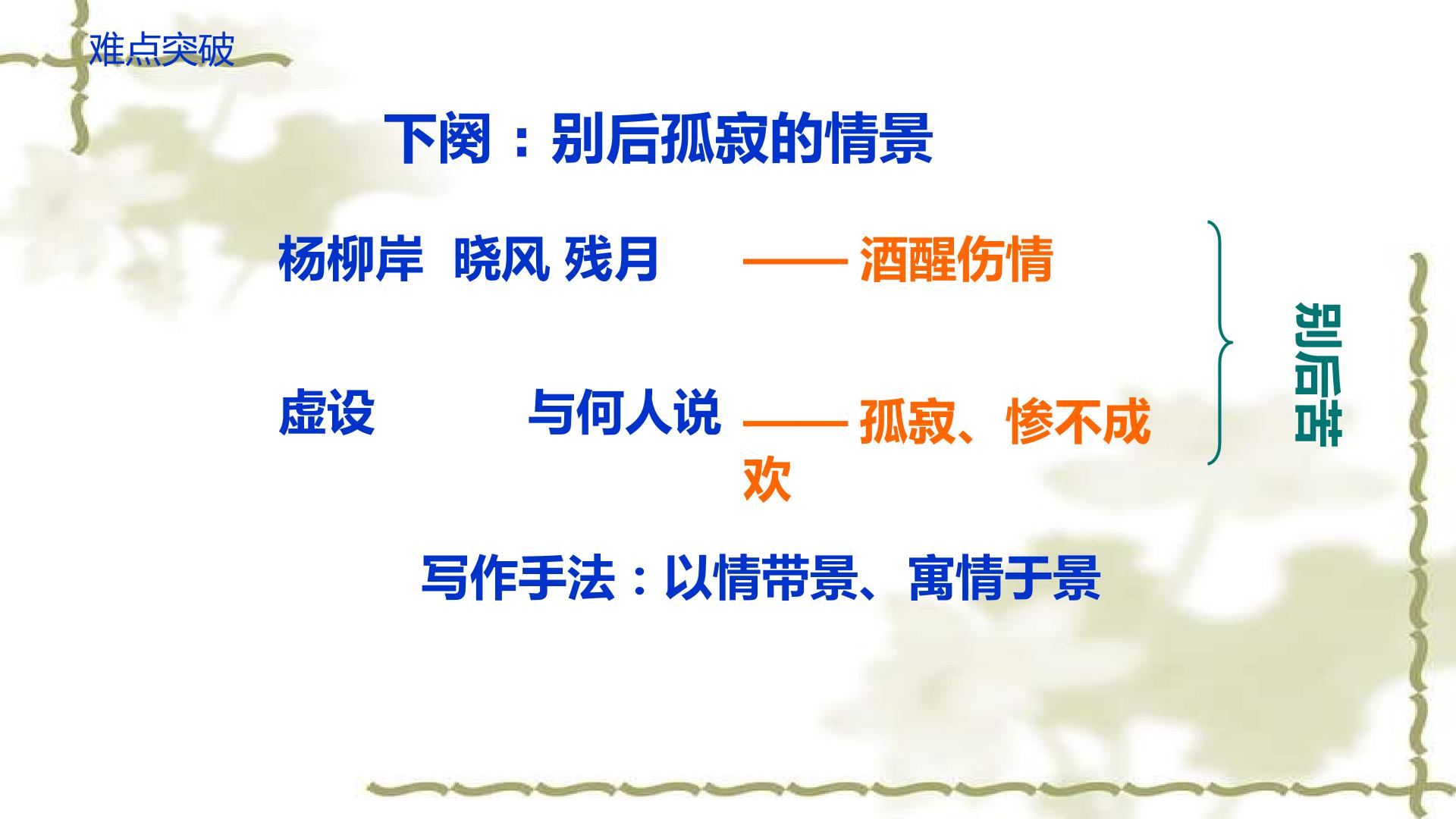 难点突破

下阕：别后孤寂的情景

杨柳岸 晓风 残月 —— 酒醒伤情

虚设 与何人说 —— 孤寂、惨不成欢

别后苦

写作手法：以情带景、寓情于景